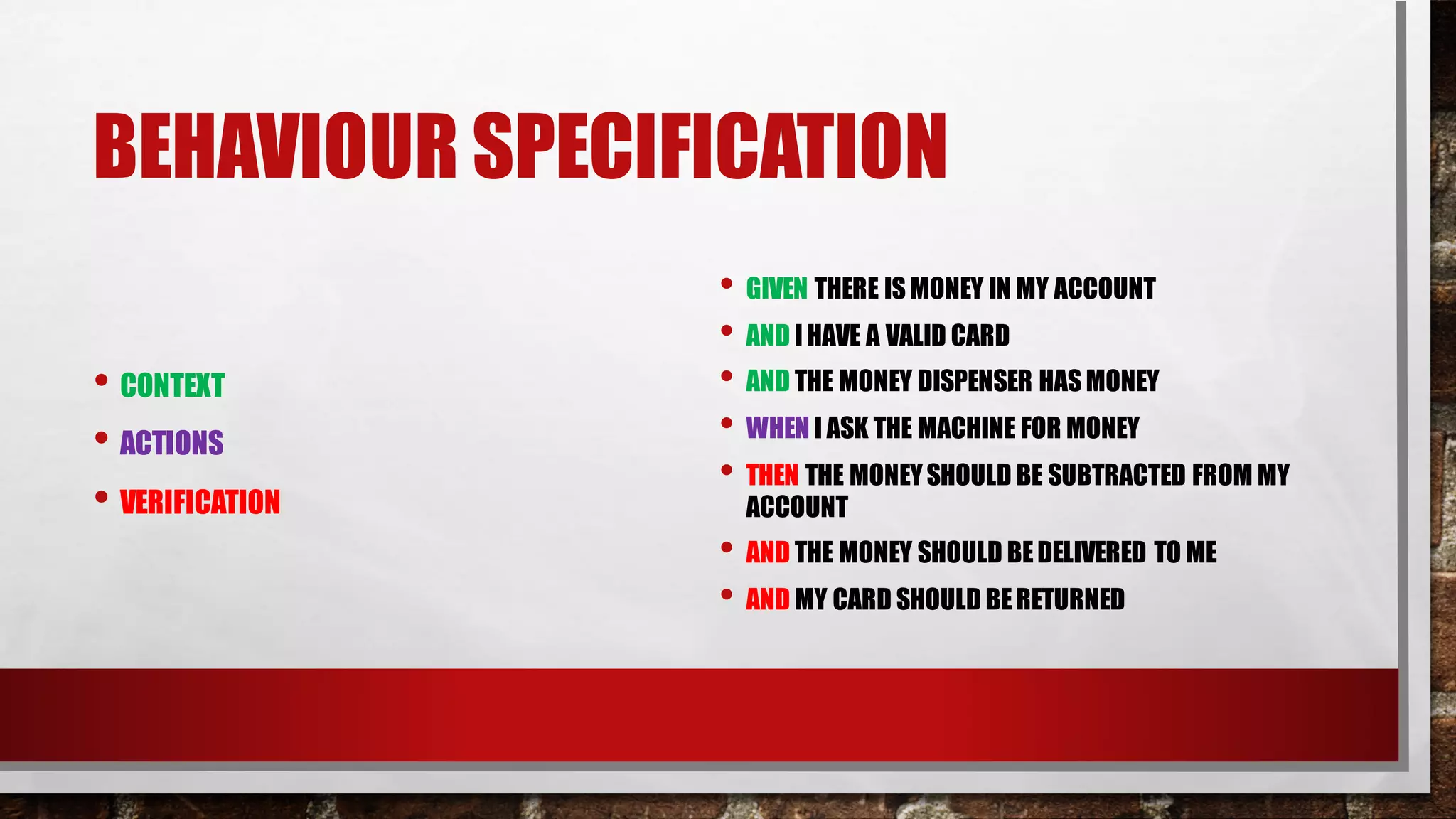 BEHAVIOUR SPECIFICATION

• CONTEXT
• ACTIONS
• VERIFICATION

• GIVEN THERE IS MONEY IN MY ACCOUNT
• AND I HAVE A VALID CARD
• AND THE MONEY DISPENSER HAS MONEY
• WHEN I ASK THE MACHINE FOR MONEY
• THEN THE MONEY SHOULD BE SUBTRACTED FROM MY ACCOUNT
• AND THE MONEY SHOULD BE DELIVERED TO ME
• AND MY CARD SHOULD BE RETURNED